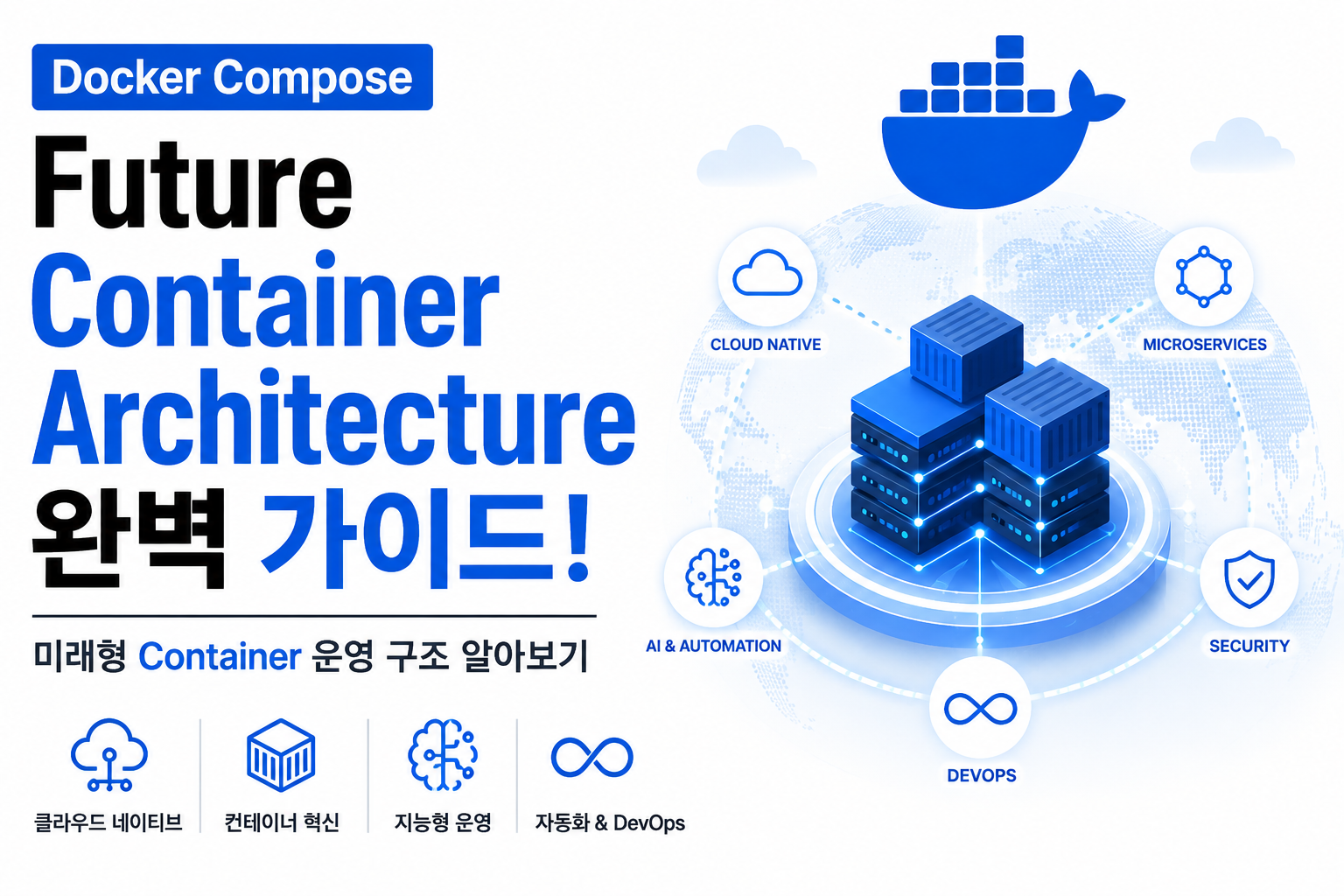 Docker Compose

Future Container Architecture 완벽 가이드!

미래형 Container 운영 구조 알아보기

클라우드 네이티브

컨테이너 혁신

지능형 운영

자동화 & DevOps

CLOUD NATIVE

MICROSERVICES

AI & AUTOMATION

SECURITY

DEVOPS